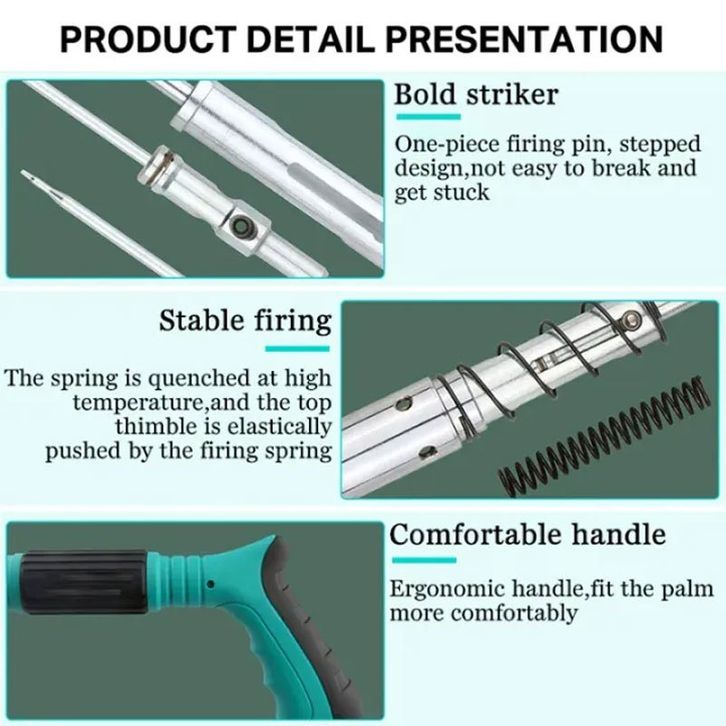 PRODUCT DETAIL PRESENTATION

Bold striker

One-piece firing pin, stepped design,not easy to break and get stuck

Stable firing

The spring is quenched at high temperature,and the top thimble is elastically pushed by the firing spring

Comfortable handle

Ergonomic handle,fit the palm more comfortably